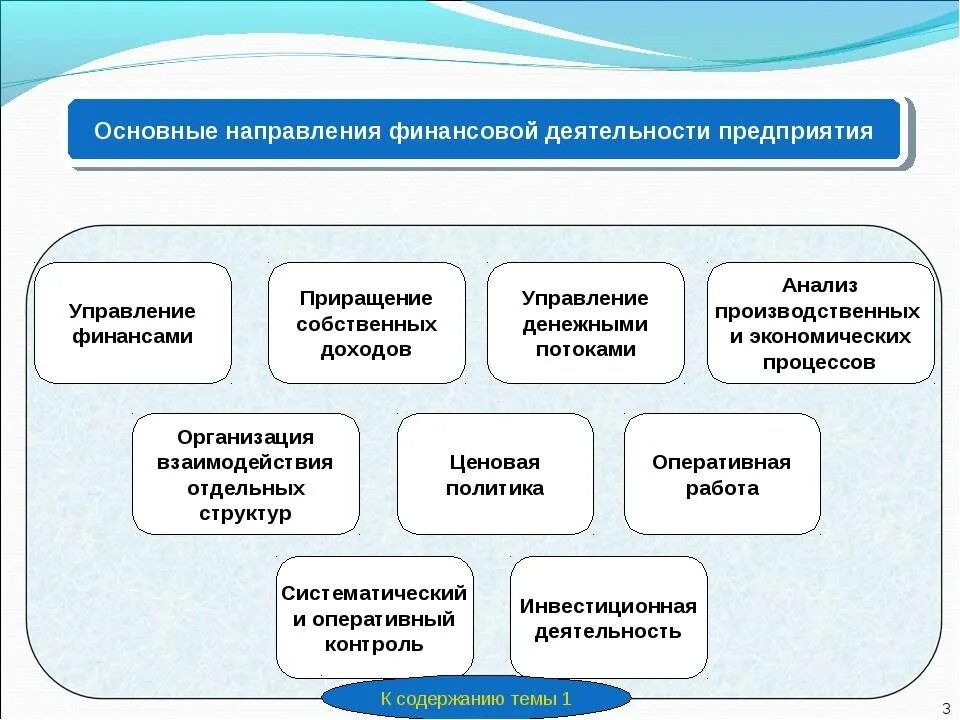 Основные направления финансовой деятельности предприятия

Управление финансами

Приращение собственных доходов

Управление денежными потоками

Анализ производственных и экономических процессов

Организация взаимодействия отдельных структур

Ценовая политика

Оперативная работа

Систематический и оперативный контроль

Инвестиционная деятельность

К содержанию темы 1

3